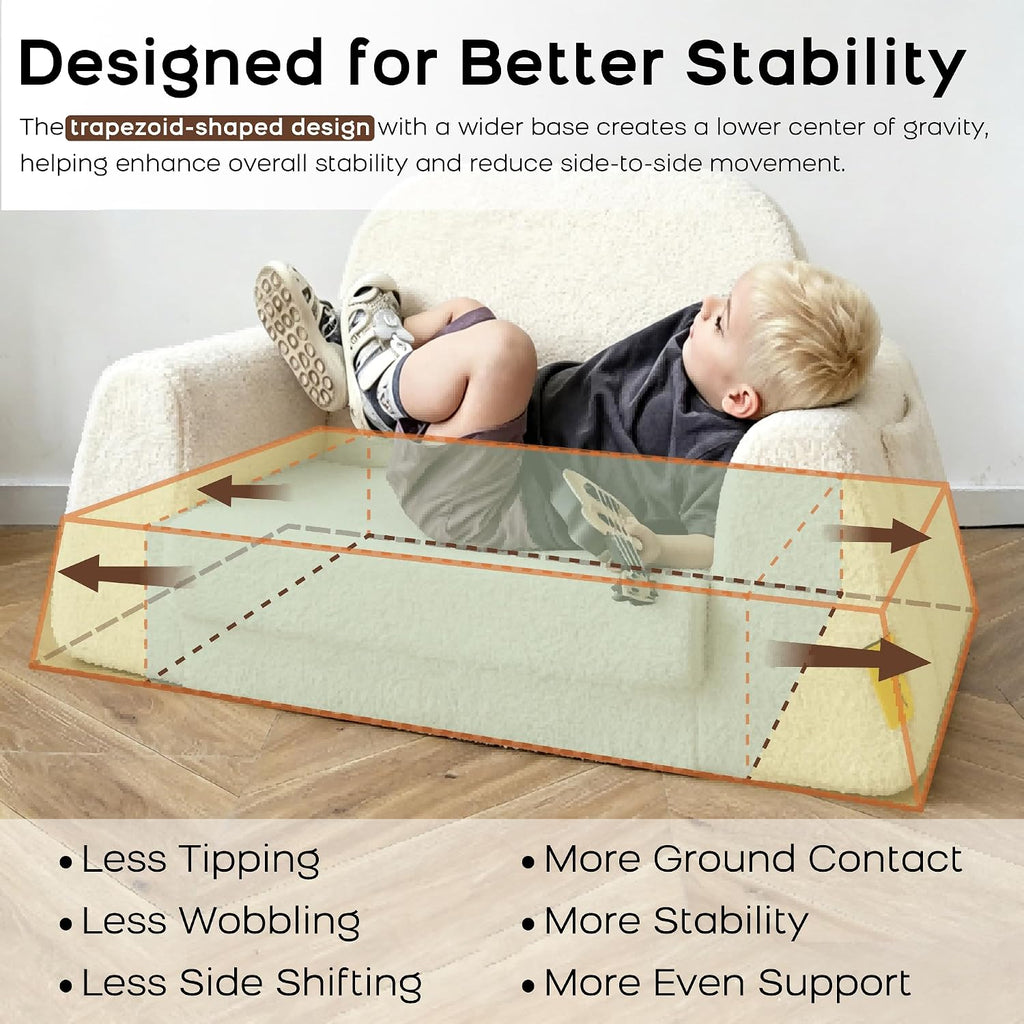 Designed for Better Stability

The trapezoid-shaped design with a wider base creates a lower center of gravity, helping enhance overall stability and reduce side-to-side movement.

• Less Tipping
• Less Wobbling
• Less Side Shifting

• More Ground Contact
• More Stability
• More Even Support